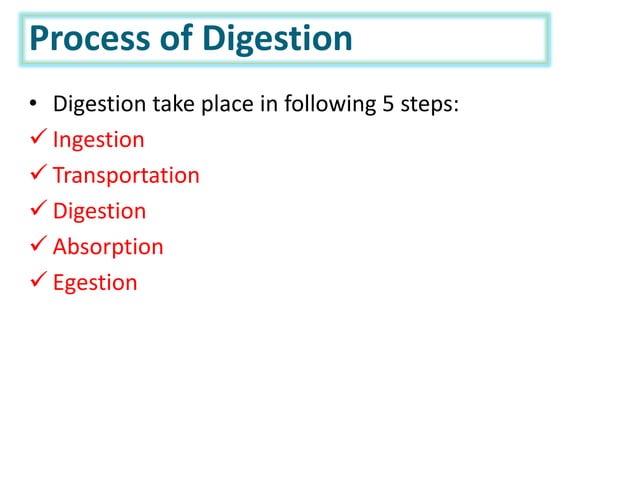 Process of Digestion

• Digestion take place in following 5 steps:
✓ Ingestion
✓ Transportation
✓ Digestion
✓ Absorption
✓ Egestion